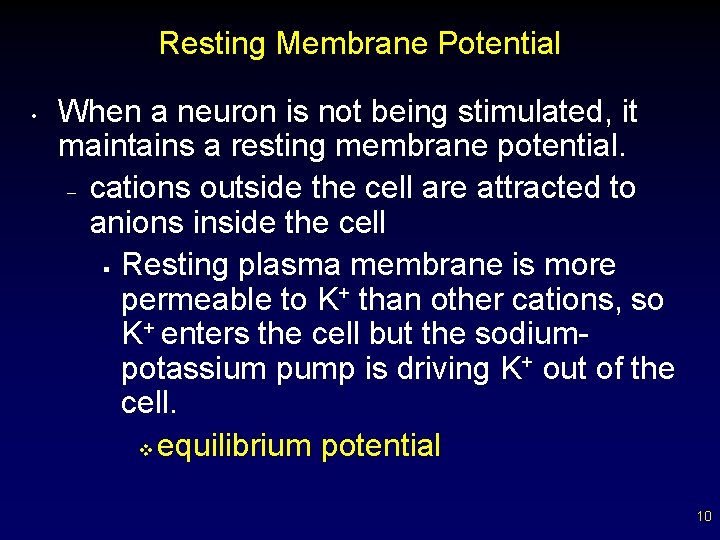 Resting Membrane Potential

• When a neuron is not being stimulated, it maintains a resting membrane potential.

– cations outside the cell are attracted to anions inside the cell

▪ Resting plasma membrane is more permeable to $K^+$ than other cations, so $K^+$ enters the cell but the sodium-potassium pump is driving $K^+$ out of the cell.

❖ equilibrium potential

10